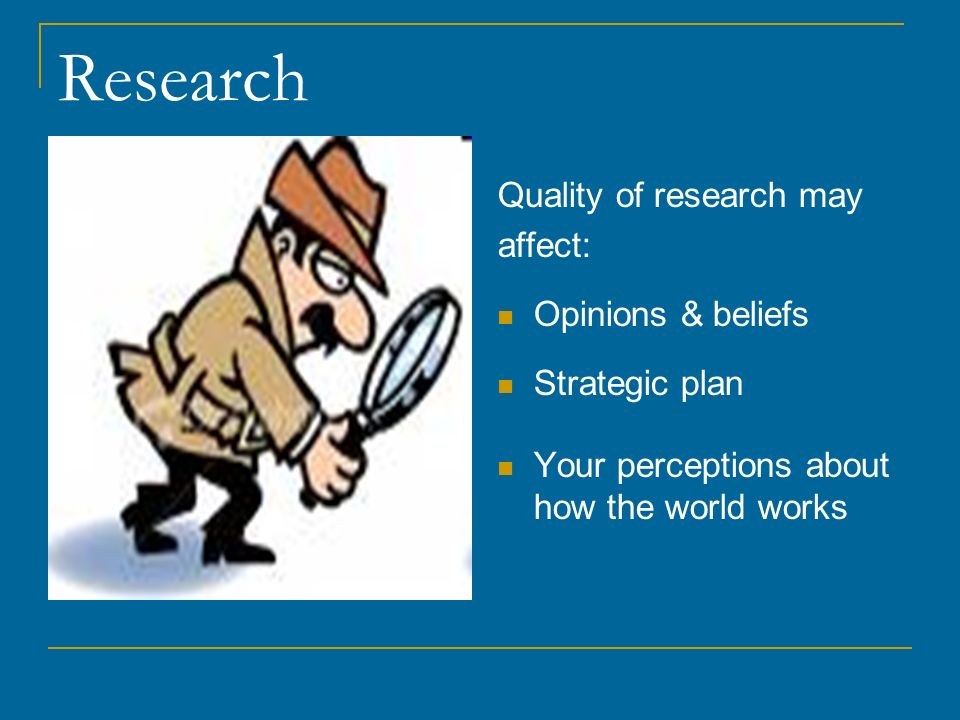 Research

Quality of research may affect:

- Opinions & beliefs
- Strategic plan
- Your perceptions about how the world works